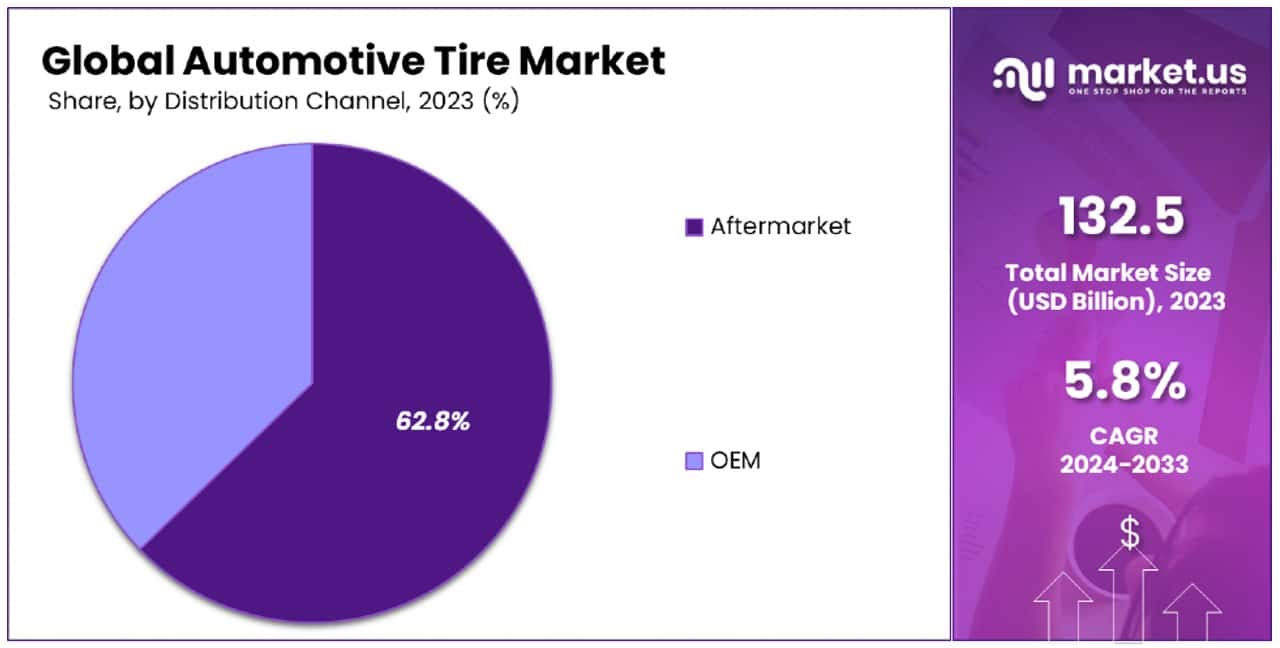 Global Automotive Tire Market
Share, by Distribution Channel, 2023 (%)

62.8%

Aftermarket

OEM

market.us
ONE STOP SHOP FOR THE REPORTS

132.5
Total Market Size (USD Billion), 2023

5.8%
CAGR
2024-2033

$